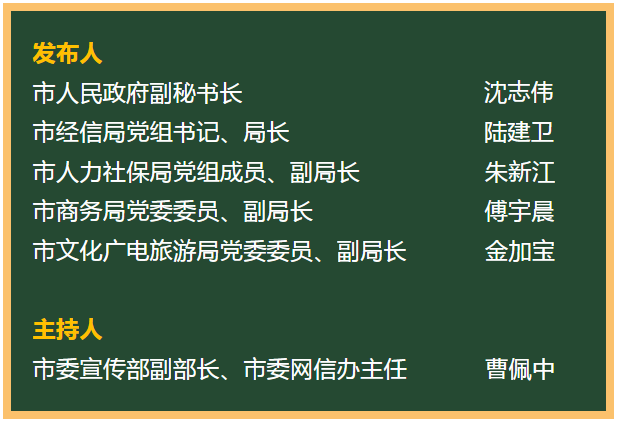 发布人

市人民政府副秘书长 沈志伟

市经信局党组书记、局长 陆建卫

市人力社保局党组成员、副局长 朱新江

市商务局党委委员、副局长 傅宇晨

市文化广电旅游局党委委员、副局长 金加宝

主持人

市委宣传部副部长、市委网信办主任 曹佩中